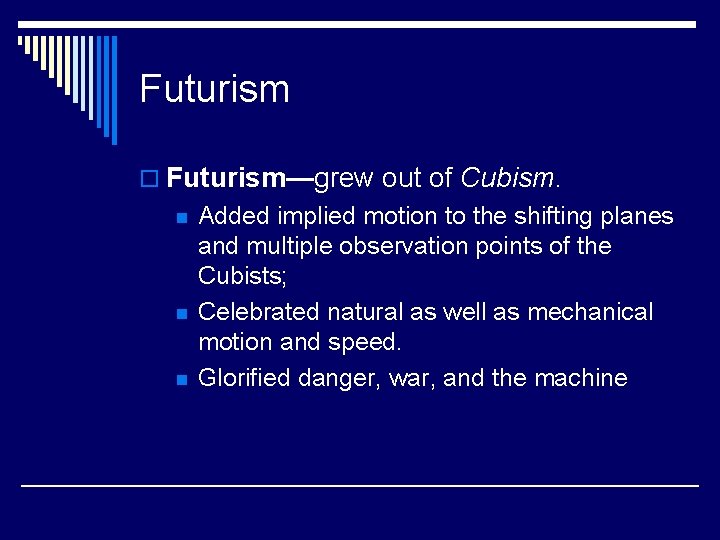 Futurism

Futurism—grew out of Cubism.

Added implied motion to the shifting planes and multiple observation points of the Cubists;

Celebrated natural as well as mechanical motion and speed.

Glorified danger, war, and the machine